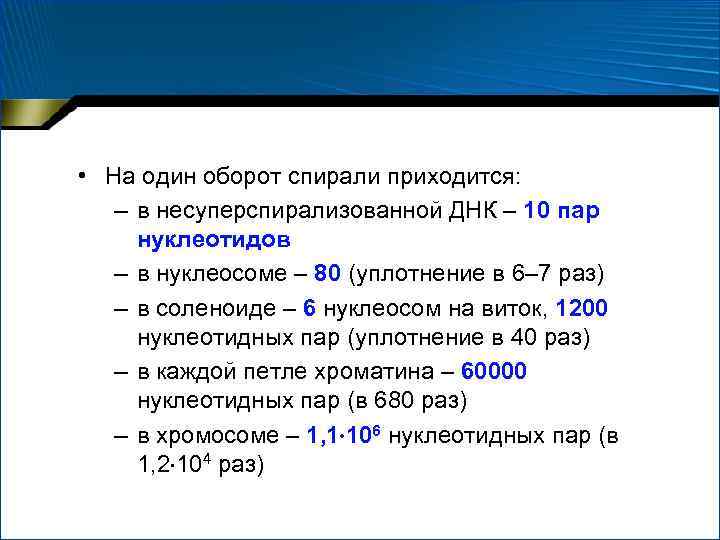 • На один оборот спирали приходится:
– в несуперспирализованной ДНК – 10 пар нуклеотидов
– в нуклеосоме – 80 (уплотнение в 6–7 раз)
– в соленоиде – 6 нуклеосом на виток, 1200 нуклеотидных пар (уплотнение в 40 раз)
– в каждой петле хроматина – 60000 нуклеотидных пар (в 680 раз)
– в хромосоме – $1,1 \cdot 10^6$ нуклеотидных пар (в $1,2 \cdot 10^4$ раз)